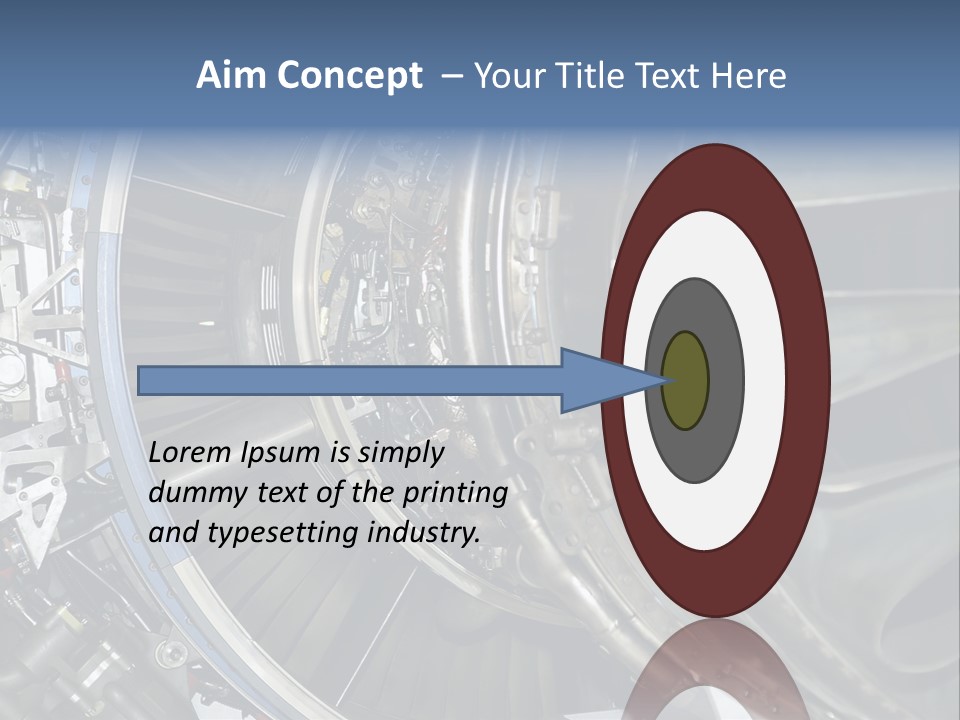 Aim Concept – Your Title Text Here

Lorem Ipsum is simply dummy text of the printing and typesetting industry.